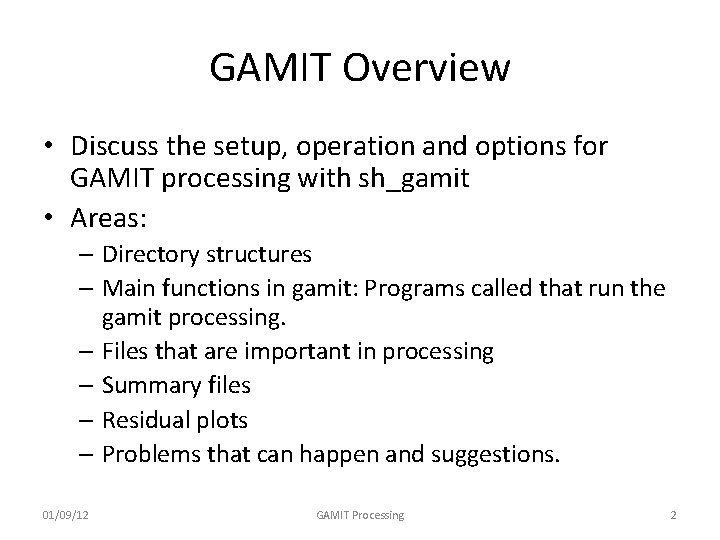 GAMIT Overview

• Discuss the setup, operation and options for GAMIT processing with sh_gamit
• Areas:
– Directory structures
– Main functions in gamit: Programs called that run the gamit processing.
– Files that are important in processing
– Summary files
– Residual plots
– Problems that can happen and suggestions.

01/09/12 GAMIT Processing 2